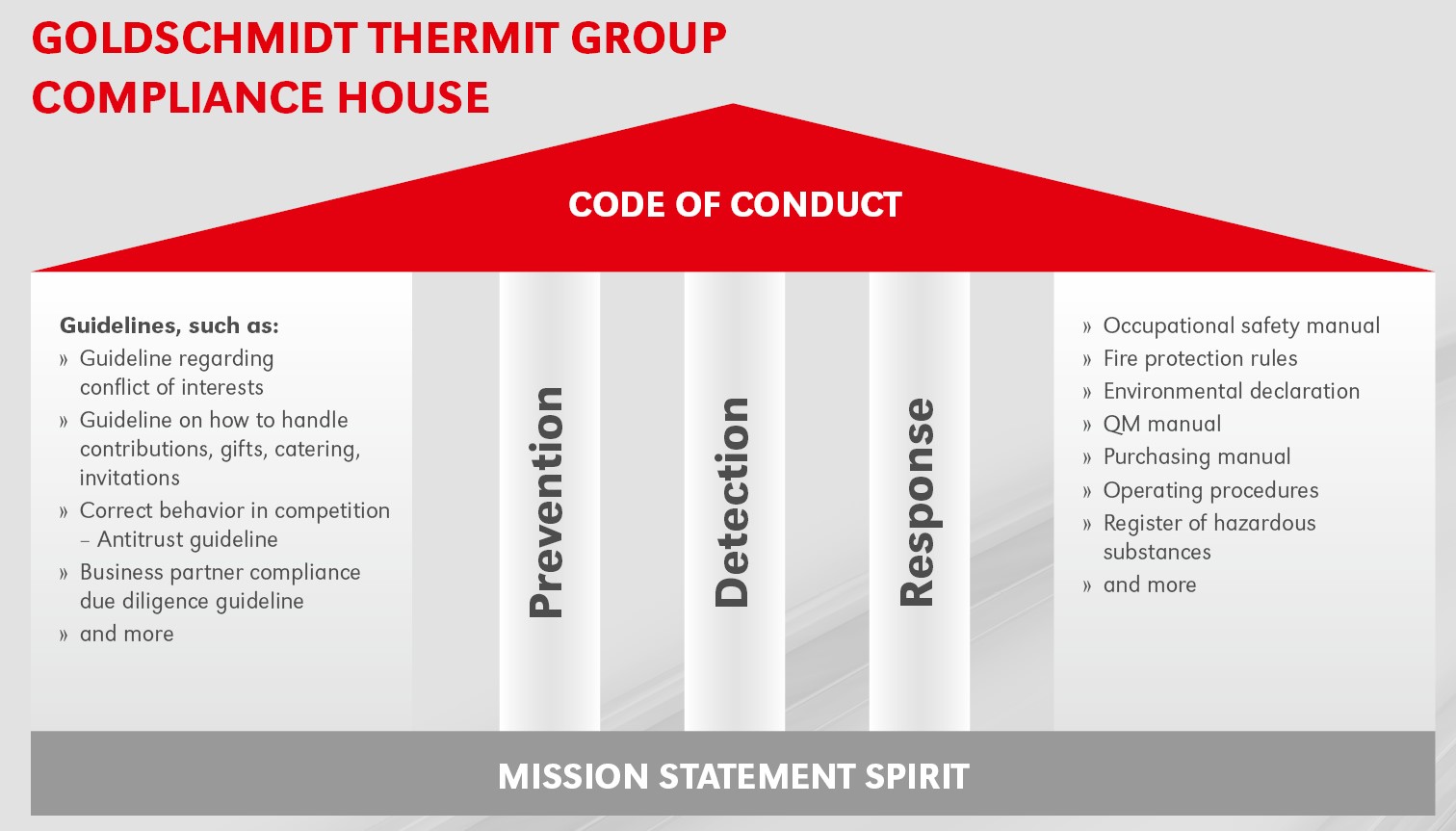 GOLDSCHMIDT THERMIT GROUP
COMPLIANCE HOUSE

CODE OF CONDUCT

Guidelines, such as:
» Guideline regarding conflict of interests
» Guideline on how to handle contributions, gifts, catering, invitations
» Correct behavior in competition – Antitrust guideline
» Business partner compliance due diligence guideline
» and more

Prevention

Detection

Response

» Occupational safety manual
» Fire protection rules
» Environmental declaration
» QM manual
» Purchasing manual
» Operating procedures
» Register of hazardous substances
» and more

MISSION STATEMENT SPIRIT